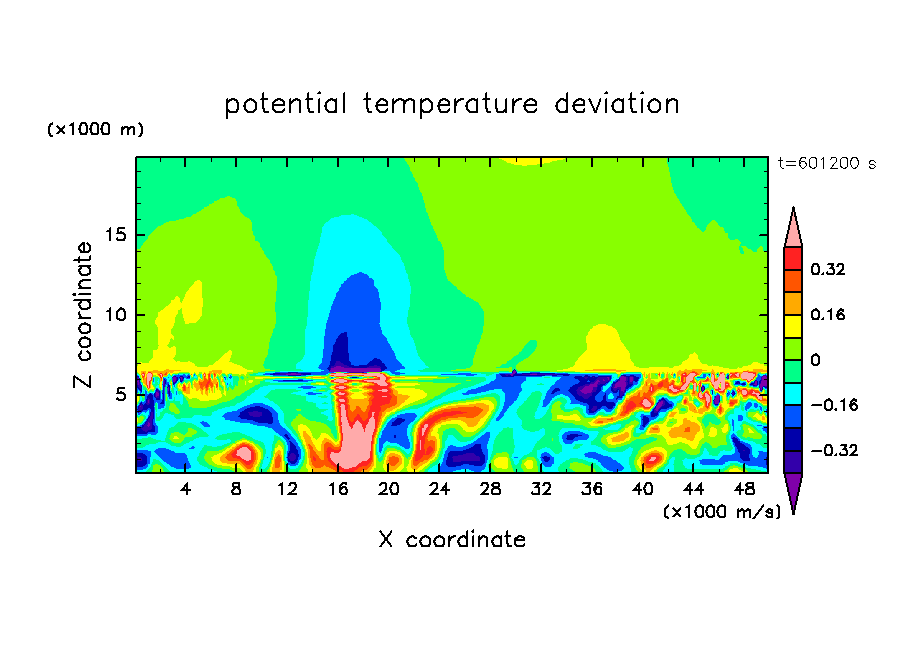 potential temperature deviation

(×1000 m)

t=601200 s

Z coordinate

15
10
5

4 8 12 16 20 24 28 32 36 40 44 48

(×1000 m/s)

X coordinate

0.32
0.16
0
−0.16
−0.32